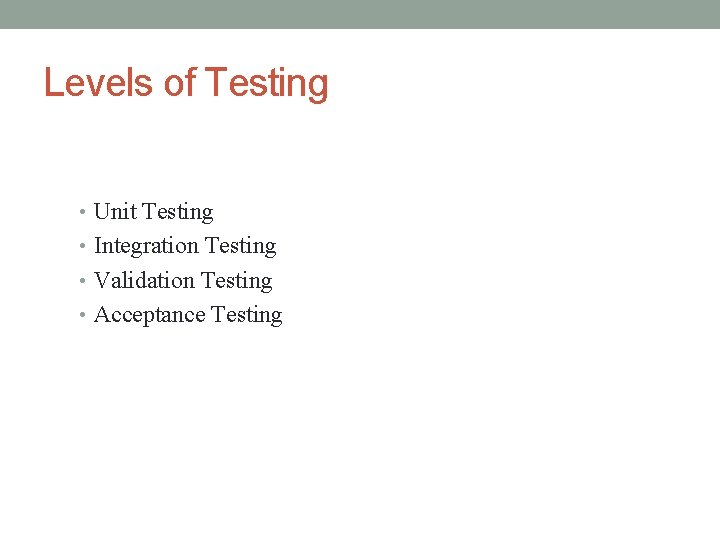 Levels of Testing

• Unit Testing
• Integration Testing
• Validation Testing
• Acceptance Testing